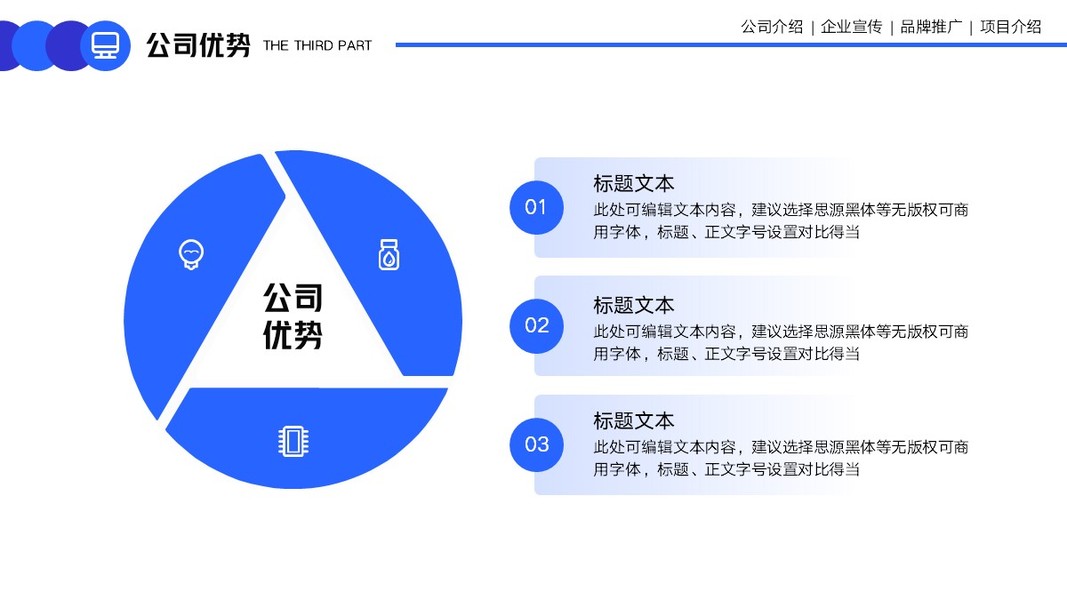 公司优势 THE THIRD PART

公司介绍 | 企业宣传 | 品牌推广 | 项目介绍

公司优势

01
标题文本
此处可编辑文本内容，建议选择思源黑体等无版权可商用字体，标题、正文字号设置对比得当

02
标题文本
此处可编辑文本内容，建议选择思源黑体等无版权可商用字体，标题、正文字号设置对比得当

03
标题文本
此处可编辑文本内容，建议选择思源黑体等无版权可商用字体，标题、正文字号设置对比得当